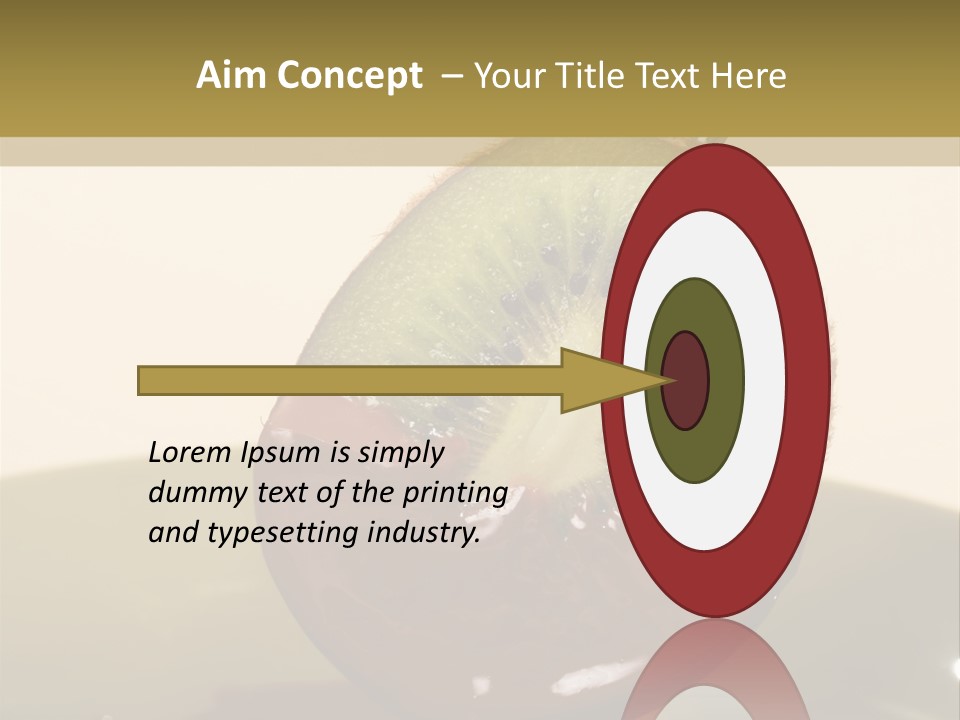 Aim Concept – Your Title Text Here

Lorem Ipsum is simply dummy text of the printing and typesetting industry.